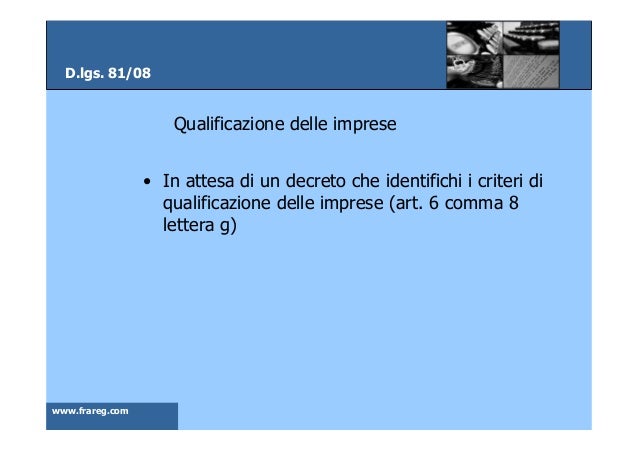 D.lgs. 81/08

Qualificazione delle imprese

• In attesa di un decreto che identifichi i criteri di qualificazione delle imprese (art. 6 comma 8 lettera g)

www.frareg.com